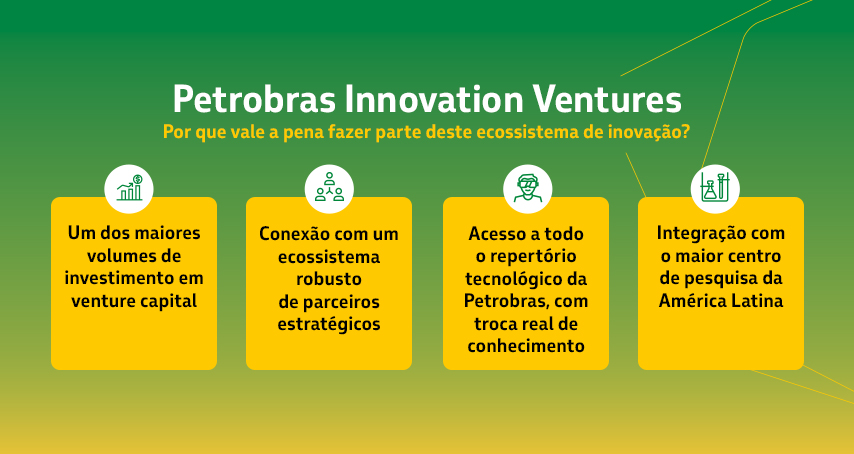 Petrobras Innovation Ventures
Por que vale a pena fazer parte deste ecossistema de inovação?

Um dos maiores volumes de investimento em venture capital

Conexão com um ecossistema robusto de parceiros estratégicos

Acesso a todo o repertório tecnológico da Petrobras, com troca real de conhecimento

Integração com o maior centro de pesquisa da América Latina